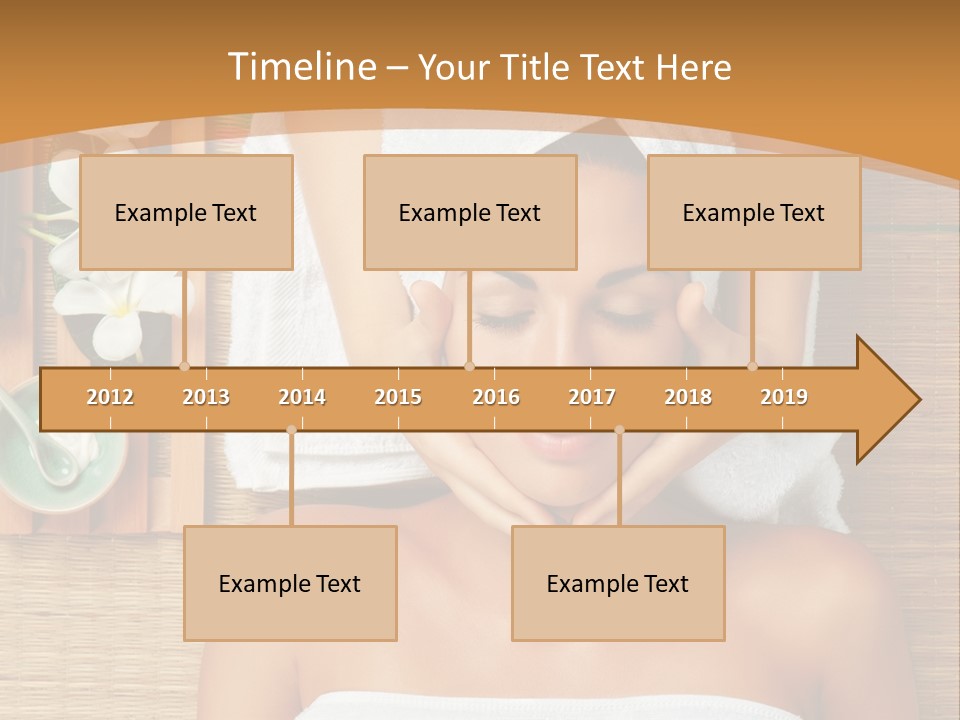 Timeline – Your Title Text Here

Example Text

Example Text

Example Text

2012 2013 2014 2015 2016 2017 2018 2019

Example Text

Example Text